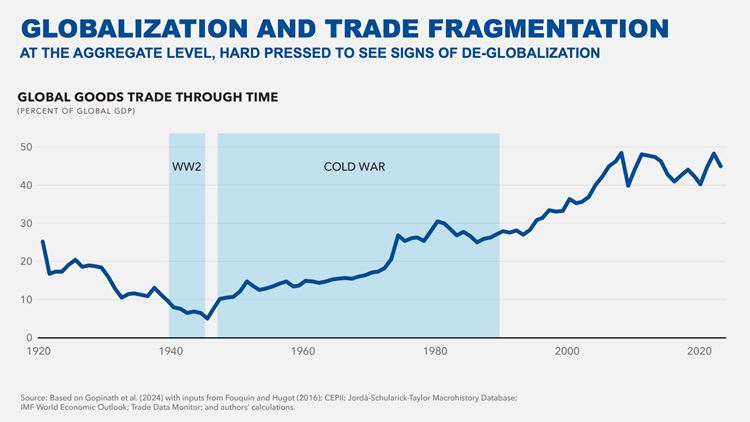 GLOBALIZATION AND TRADE FRAGMENTATION
AT THE AGGREGATE LEVEL, HARD PRESSED TO SEE SIGNS OF DE-GLOBALIZATION

GLOBAL GOODS TRADE THROUGH TIME
(PERCENT OF GLOBAL GDP)

50
40
30
20
10
0

WW2
COLD WAR

1920 1940 1960 1980 2000 2020

Source: Based on Gopinath et al. (2024) with inputs from Fouquin and Hugot (2016); CEPII; Jordà-Schularick-Taylor Macrohistory Database; IMF World Economic Outlook; Trade Data Monitor; and authors' calculations.